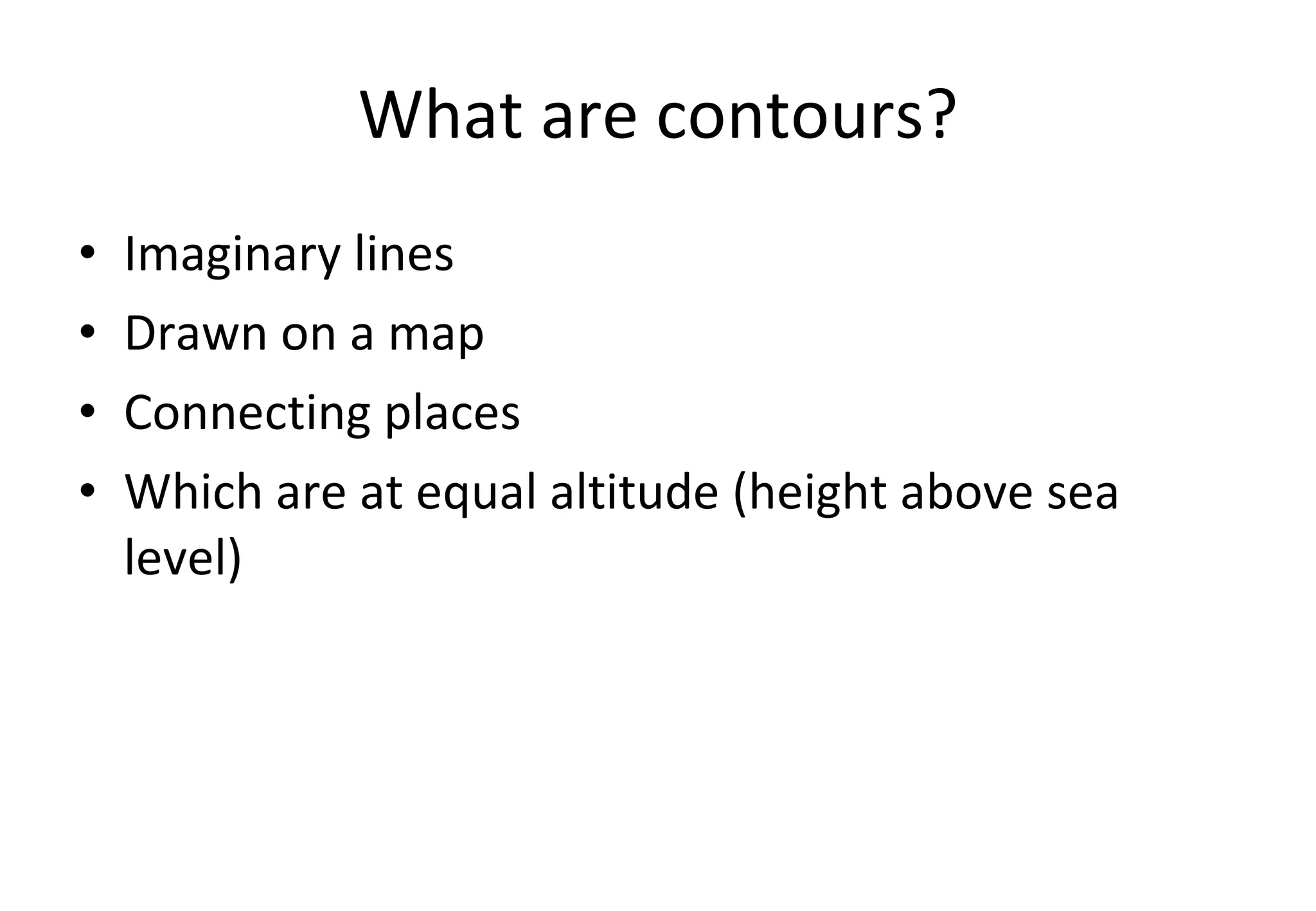 What are contours?

• Imaginary lines
• Drawn on a map
• Connecting places
• Which are at equal altitude (height above sea level)